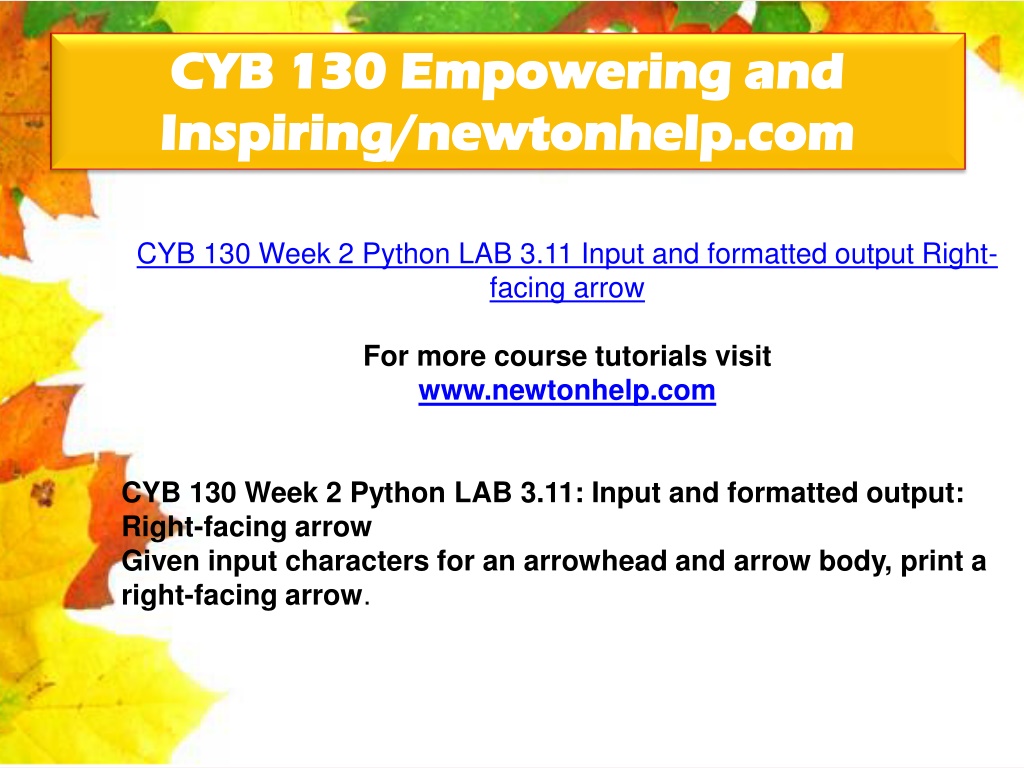 CYB 130 Empowering and Inspiring/newtonhelp.com

CYB 130 Week 2 Python LAB 3.11 Input and formatted output Right-facing arrow

For more course tutorials visit
www.newtonhelp.com

CYB 130 Week 2 Python LAB 3.11: Input and formatted output: Right-facing arrow
Given input characters for an arrowhead and arrow body, print a right-facing arrow.